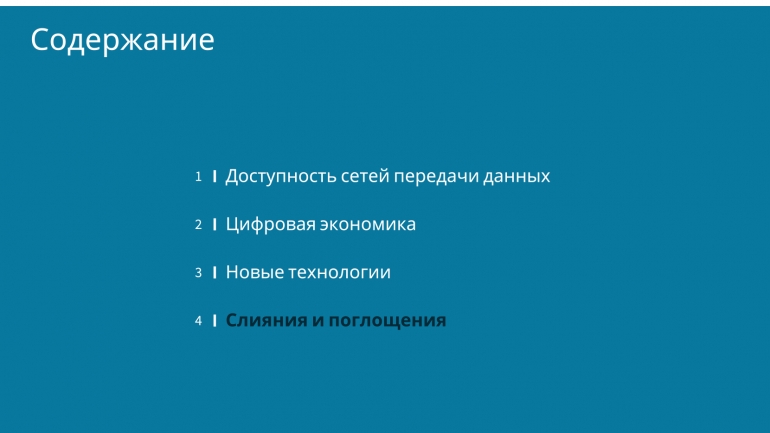 Содержание

1 | Доступность сетей передачи данных

2 | Цифровая экономика

3 | Новые технологии

4 | Слияния и поглощения